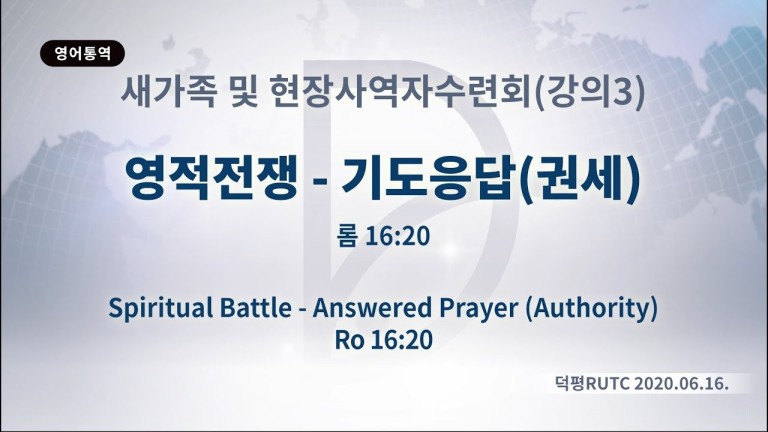 영어통역

새가족 및 현장사역자수련회(강의3)

영적전쟁 - 기도응답(권세)

롬 16:20

Spiritual Battle - Answered Prayer (Authority)
Ro 16:20

덕평RUTC 2020.06.16.